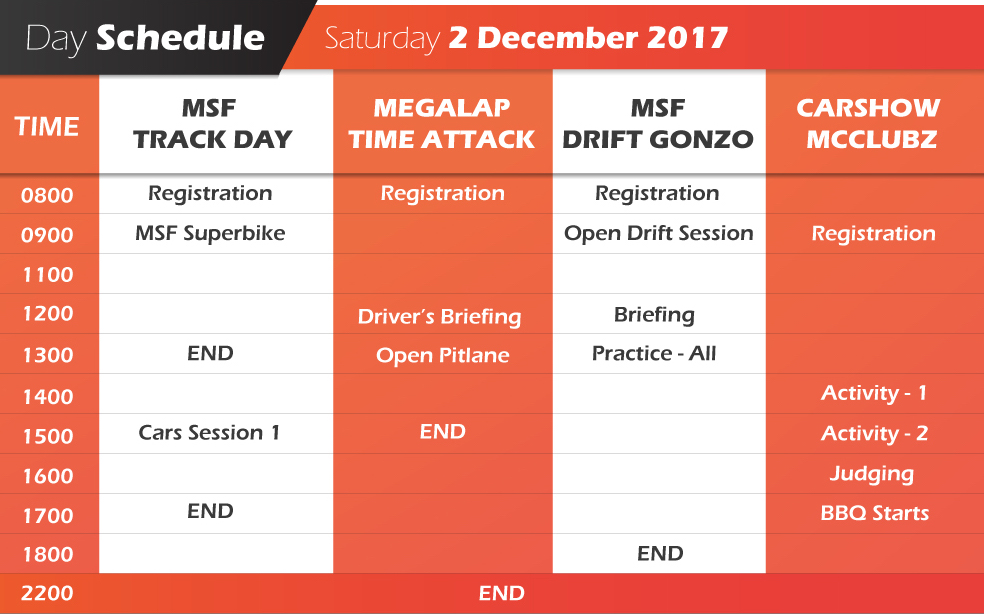 Day Schedule Saturday 2 December 2017

| TIME | MSF TRACK DAY | MEGALAP TIME ATTACK | MSF DRIFT GONZO | CARSHOW MCCLUBZ |
|---|---|---|---|---|
| 0800 | Registration | Registration | Registration | |
| 0900 | MSF Superbike | | Open Drift Session | Registration |
| 1100 | | | | |
| 1200 | | Driver's Briefing | Briefing | |
| 1300 | END | Open Pitlane | Practice - All | |
| 1400 | | | | Activity - 1 |
| 1500 | Cars Session 1 | END | | Activity - 2 |
| 1600 | | | | Judging |
| 1700 | END | | | BBQ Starts |
| 1800 | | | END | |
| 2200 | END | | | |